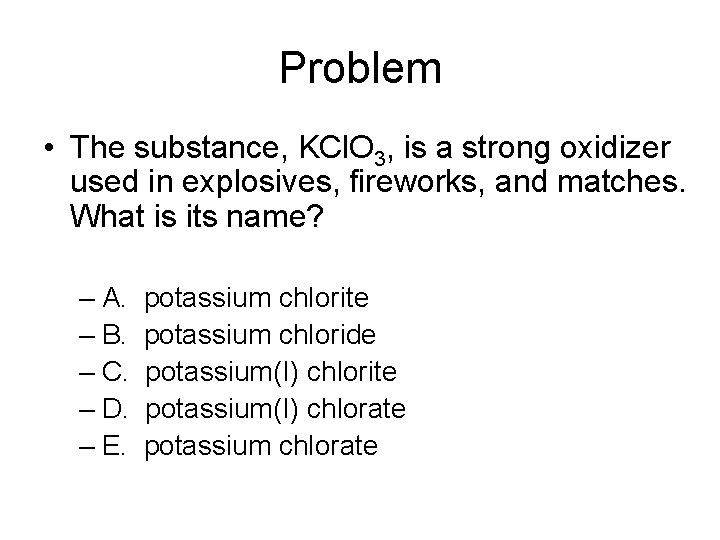 Problem

• The substance, $KClO_3$, is a strong oxidizer used in explosives, fireworks, and matches. What is its name?

– A. potassium chlorite
– B. potassium chloride
– C. potassium(I) chlorite
– D. potassium(I) chlorate
– E. potassium chlorate